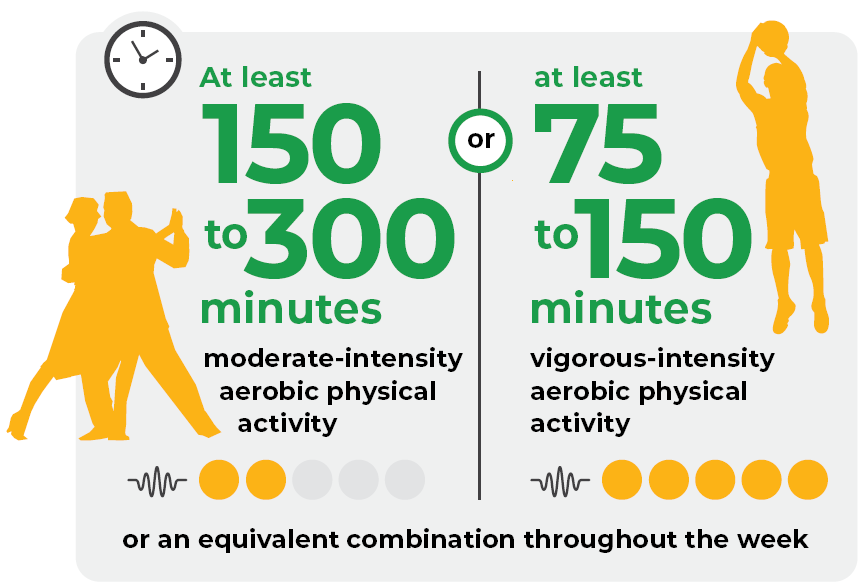 At least
150
to 300
minutes
moderate-intensity aerobic physical activity

or

at least
75
to 150
minutes
vigorous-intensity aerobic physical activity

or an equivalent combination throughout the week